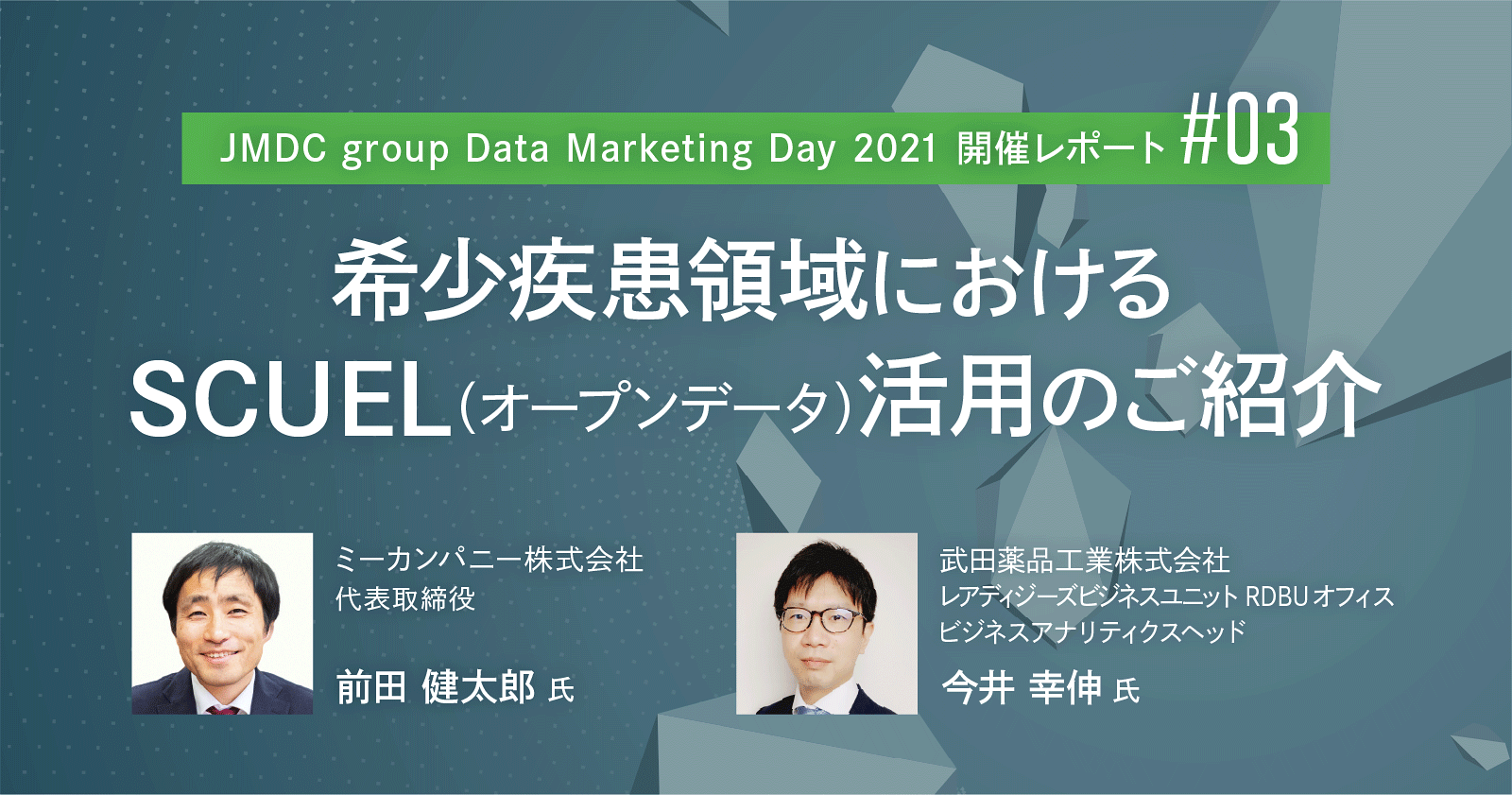 JMDC group Data Marketing Day 2021 開催レポート #03

希少疾患領域における SCUEL(オープンデータ)活用のご紹介

ミーカンパニー株式会社
代表取締役
前田 健太郎 氏

武田薬品工業株式会社
レアディジーズビジネスユニット RDBU オフィス
ビジネスアナリティクスヘッド
今井 幸伸 氏